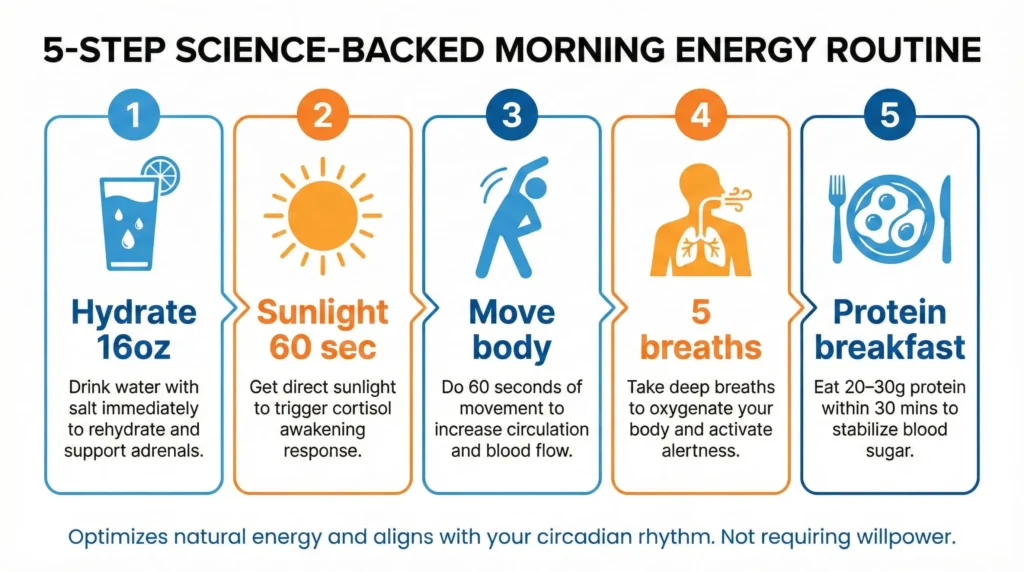 5-STEP SCIENCE-BACKED MORNING ENERGY ROUTINE

1

Hydrate 16oz

Drink water with salt immediately to rehydrate and support adrenals.

2

Sunlight 60 sec

Get direct sunlight to trigger cortisol awakening response.

3

Move body

Do 60 seconds of movement to increase circulation and blood flow.

4

5 breaths

Take deep breaths to oxygenate your body and activate alertness.

5

Protein breakfast

Eat 20–30g protein within 30 mins to stabilize blood sugar.

Optimizes natural energy and aligns with your circadian rhythm. Not requiring willpower.